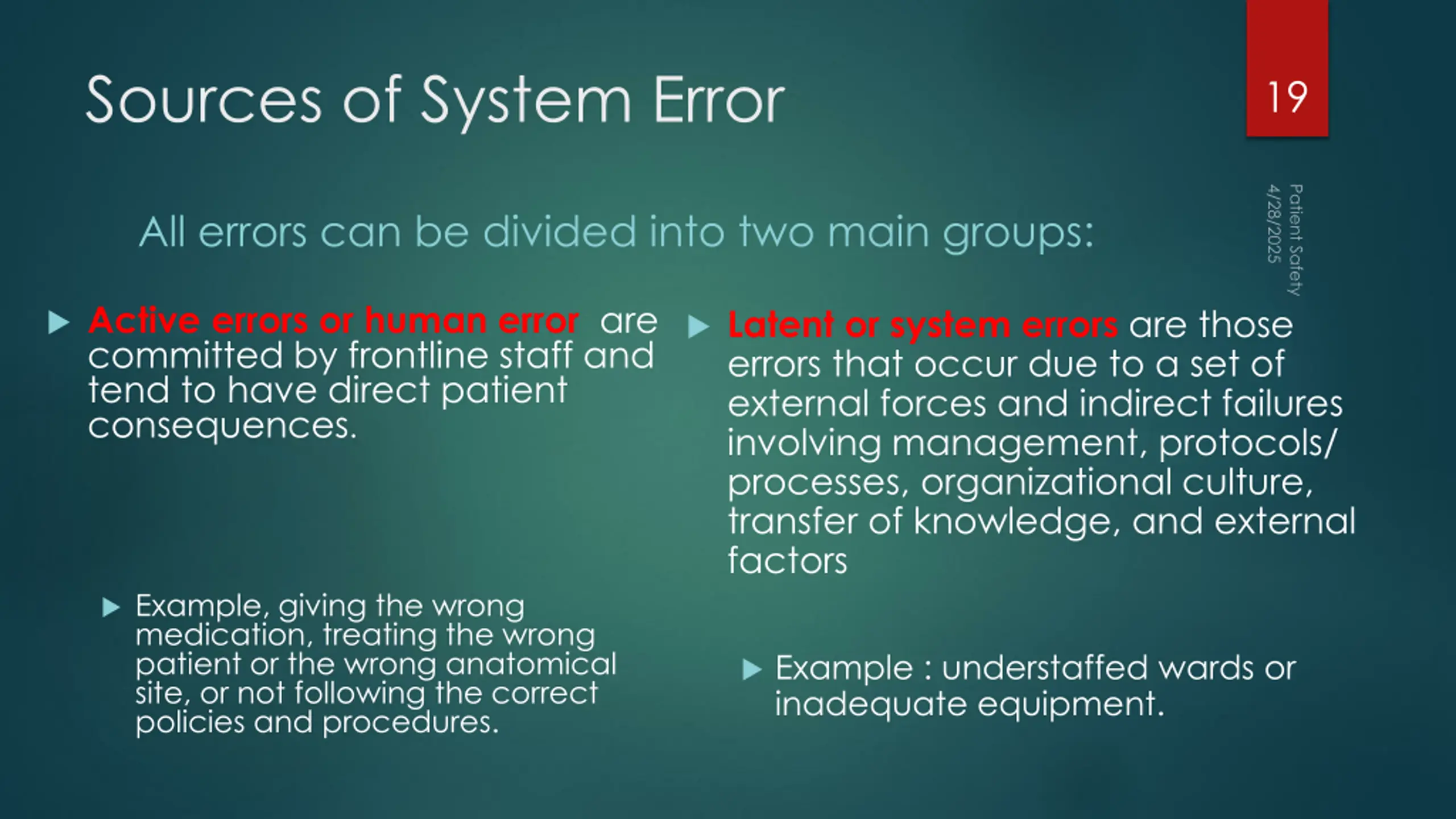 Sources of System Error

19

Patient Safety
4/28/2025

All errors can be divided into two main groups:

Active errors or human error are committed by frontline staff and tend to have direct patient consequences.

Example, giving the wrong medication, treating the wrong patient or the wrong anatomical site, or not following the correct policies and procedures.

Latent or system errors are those errors that occur due to a set of external forces and indirect failures involving management, protocols/ processes, organizational culture, transfer of knowledge, and external factors

Example : understaffed wards or inadequate equipment.